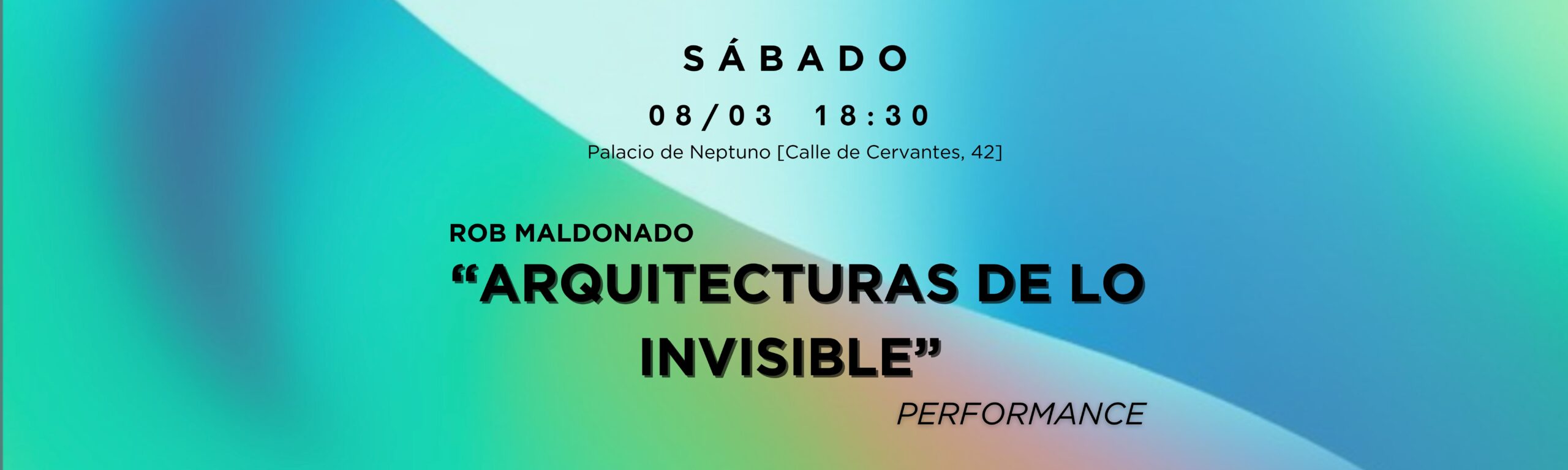 SÁBADO

08/03 18:30

Palacio de Neptuno [Calle de Cervantes, 42]

ROB MALDONADO

“ARQUITECTURAS DE LO INVISIBLE”

PERFORMANCE